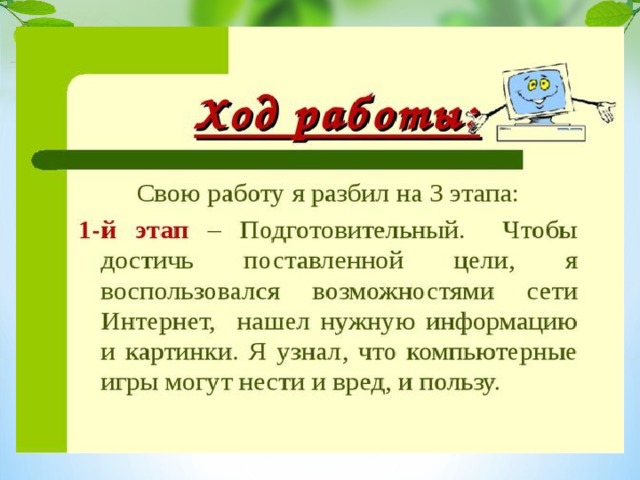 Ход работы:

Свою работу я разбил на 3 этапа:

1-й этап – Подготовительный. Чтобы достичь поставленной цели, я воспользовался возможностями сети Интернет, нашел нужную информацию и картинки. Я узнал, что компьютерные игры могут нести и вред, и пользу.